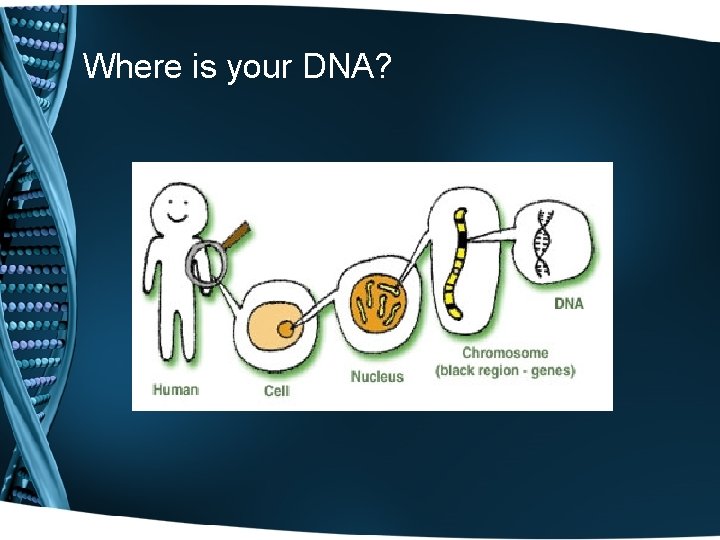 Where is your DNA?

Human

Cell

Nucleus

Chromosome
(black region - genes)

DNA